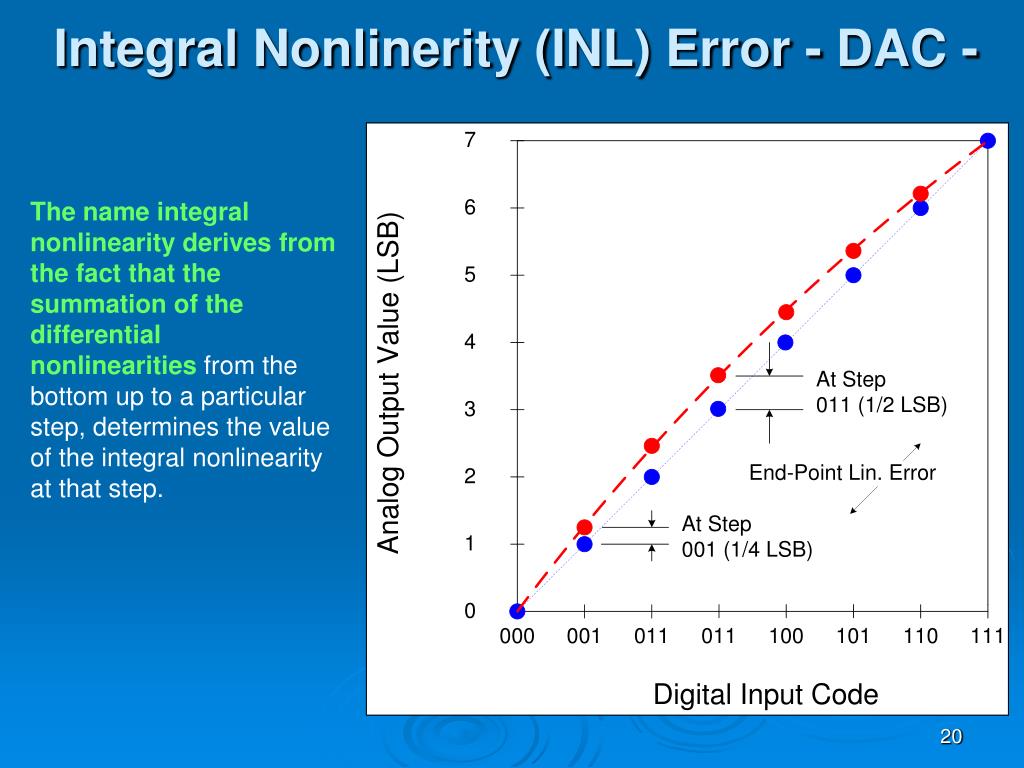 Integral Nonlinerity (INL) Error - DAC -

The name integral nonlinearity derives from the fact that the summation of the differential nonlinearities from the bottom up to a particular step, determines the value of the integral nonlinearity at that step.

Analog Output Value (LSB)

7
6
5
4
3
2
1
0

At Step 011 (1/2 LSB)

End-Point Lin. Error

At Step 001 (1/4 LSB)

000 001 011 011 100 101 110 111

Digital Input Code

20